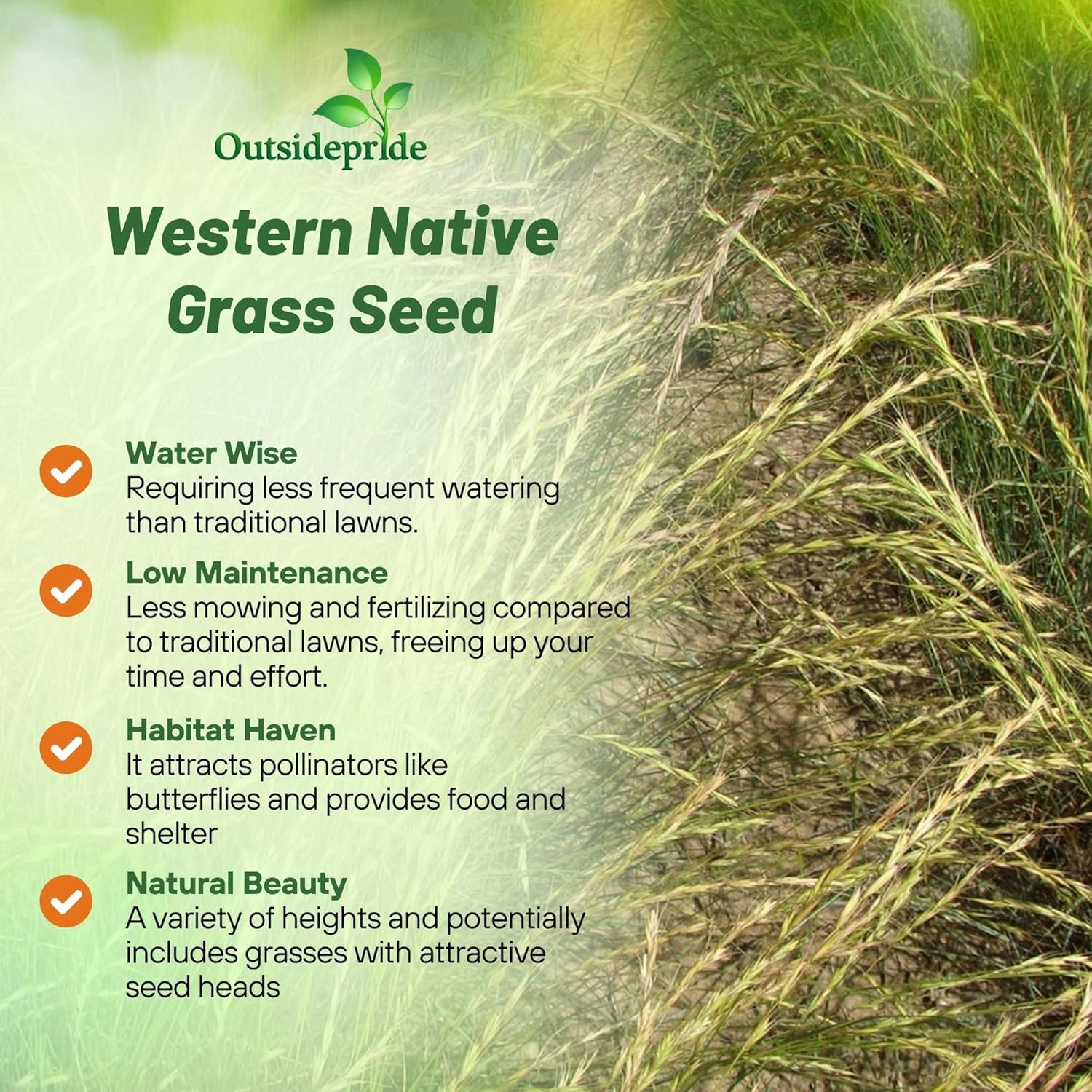 Outsidepride

Western Native Grass Seed

Water Wise
Requiring less frequent watering than traditional lawns.

Low Maintenance
Less mowing and fertilizing compared to traditional lawns, freeing up your time and effort.

Habitat Haven
It attracts pollinators like butterflies and provides food and shelter

Natural Beauty
A variety of heights and potentially includes grasses with attractive seed heads